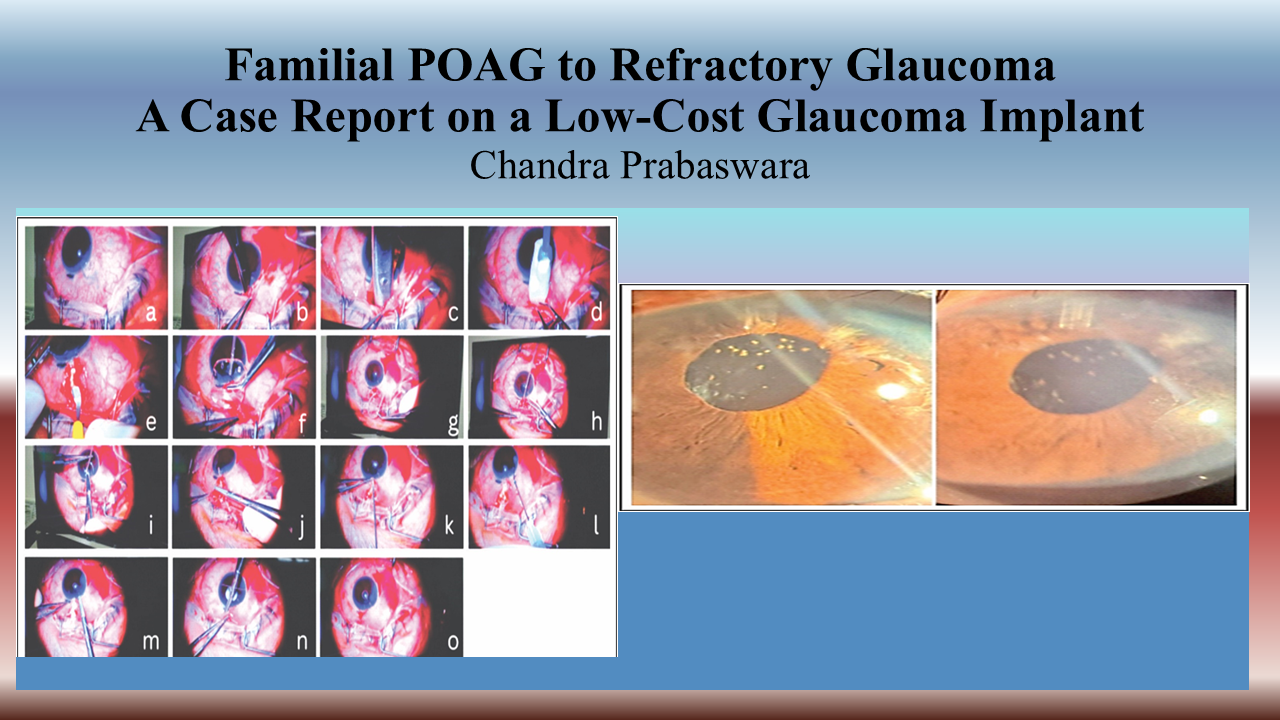 Familial POAG to Refractory Glaucoma
A Case Report on a Low-Cost Glaucoma Implant
Chandra Prabaswara

a b c d
e f g h
i j k l
m n o